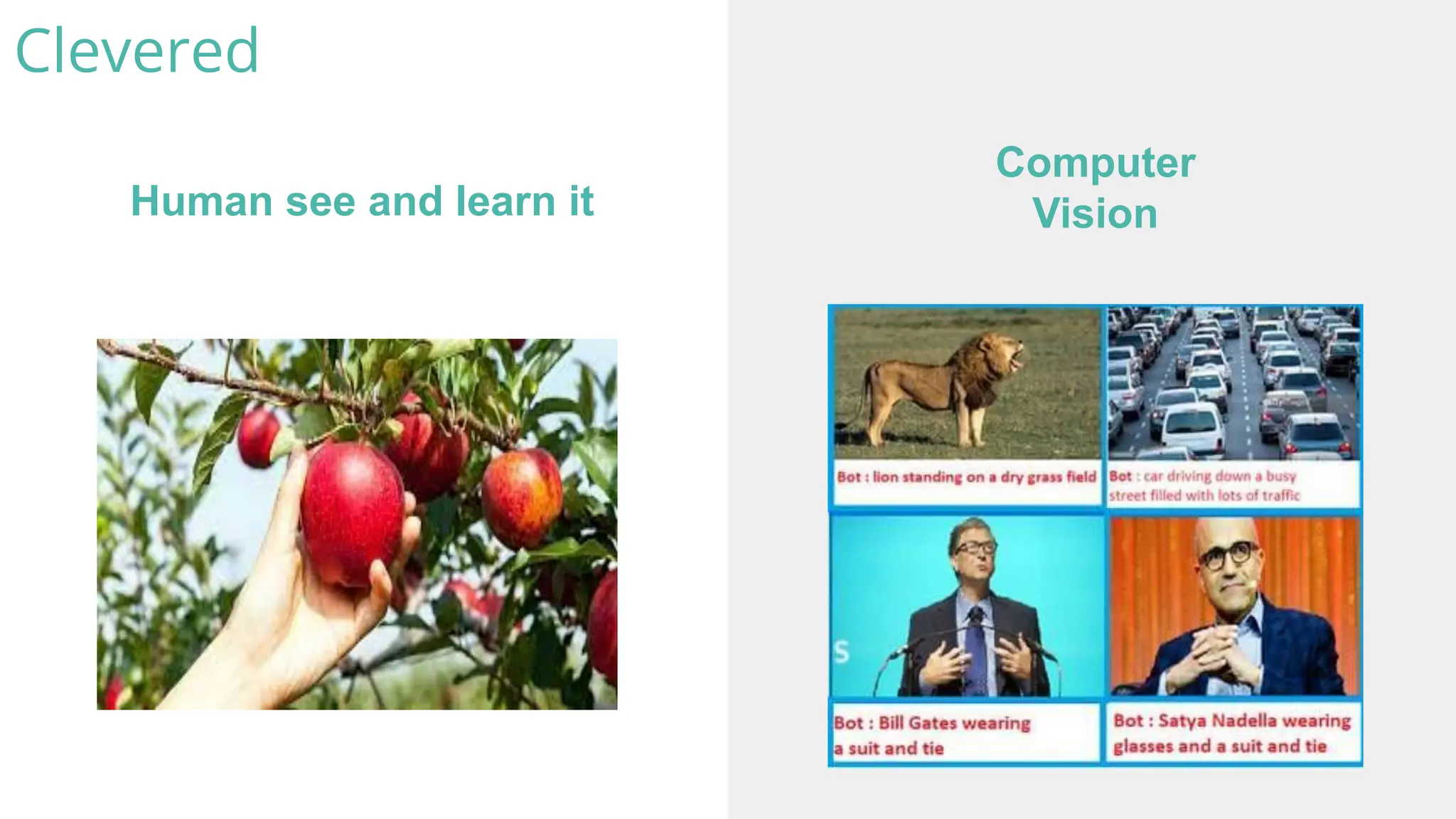 Clevered

Human see and learn it

Computer Vision

Bot : lion standing on a dry grass field

Bot : car driving down a busy street filled with lots of traffic

S

Bot : Bill Gates wearing a suit and tie

Bot : Satya Nadella wearing glasses and a suit and tie